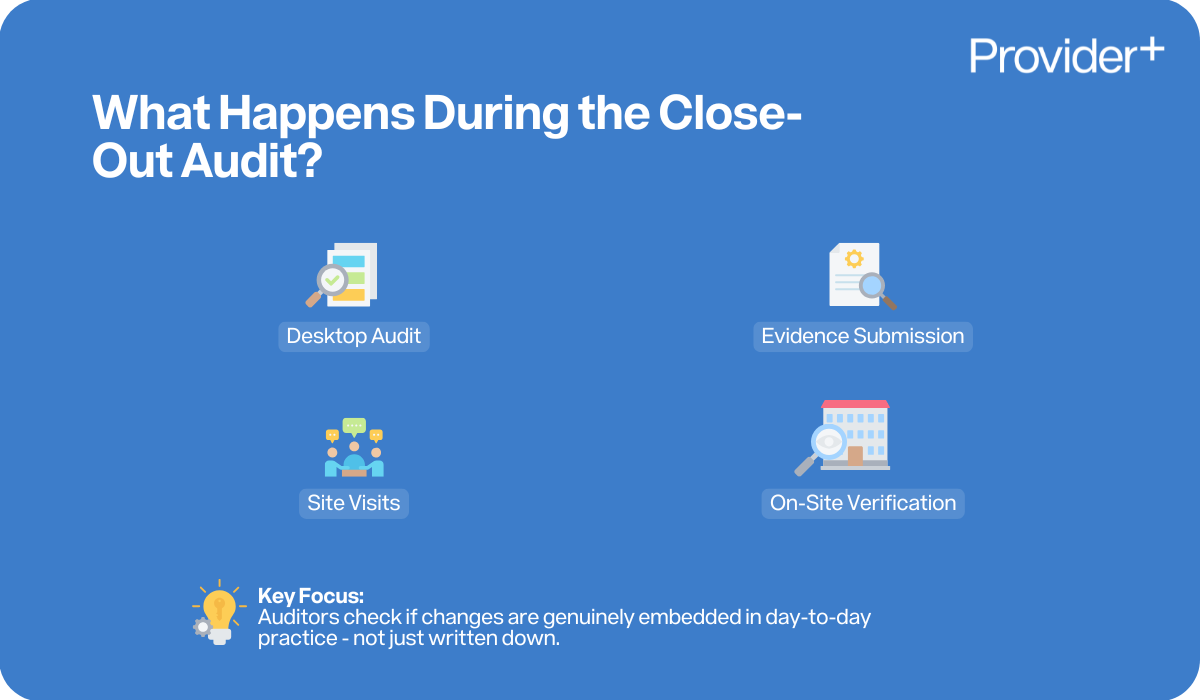 Provider+

What Happens During the Close-Out Audit?

Desktop Audit

Evidence Submission

Site Visits

On-Site Verification

Key Focus:
Auditors check if changes are genuinely embedded in day-to-day practice - not just written down.